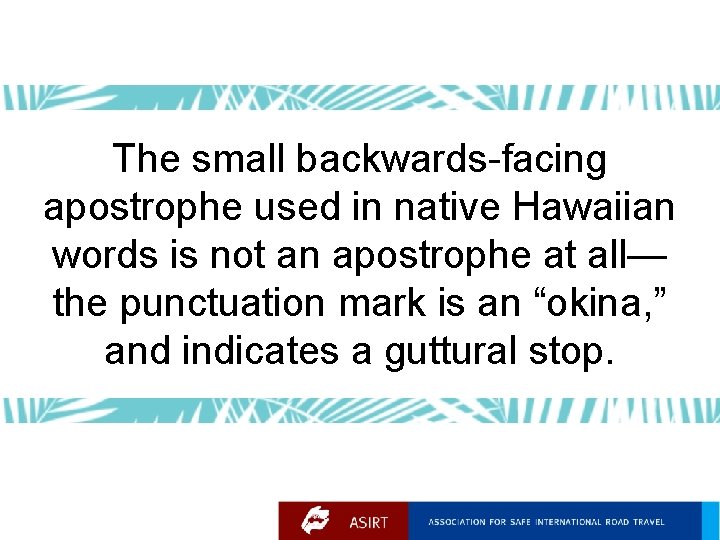 The small backwards-facing apostrophe used in native Hawaiian words is not an apostrophe at all—the punctuation mark is an “okina,” and indicates a guttural stop.

ASIRT ASSOCIATION FOR SAFE INTERNATIONAL ROAD TRAVEL